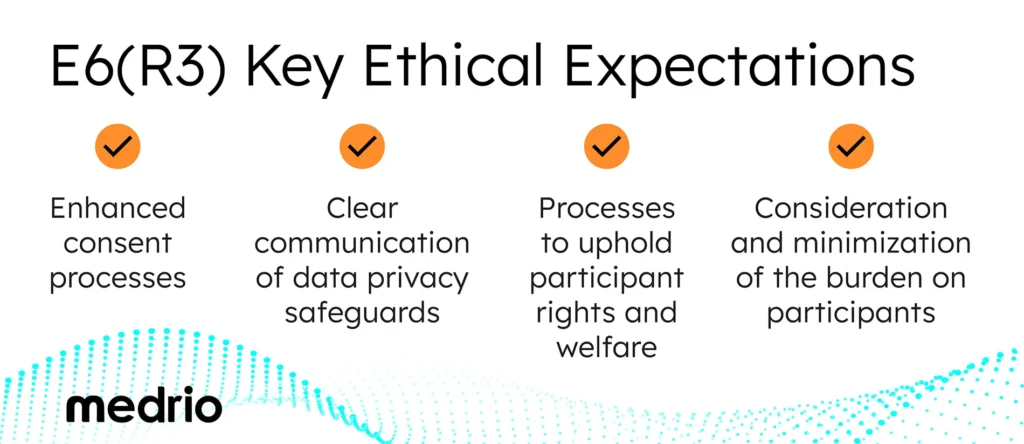 E6(R3) Key Ethical Expectations

Enhanced consent processes

Clear communication of data privacy safeguards

Processes to uphold participant rights and welfare

Consideration and minimization of the burden on participants

medrio